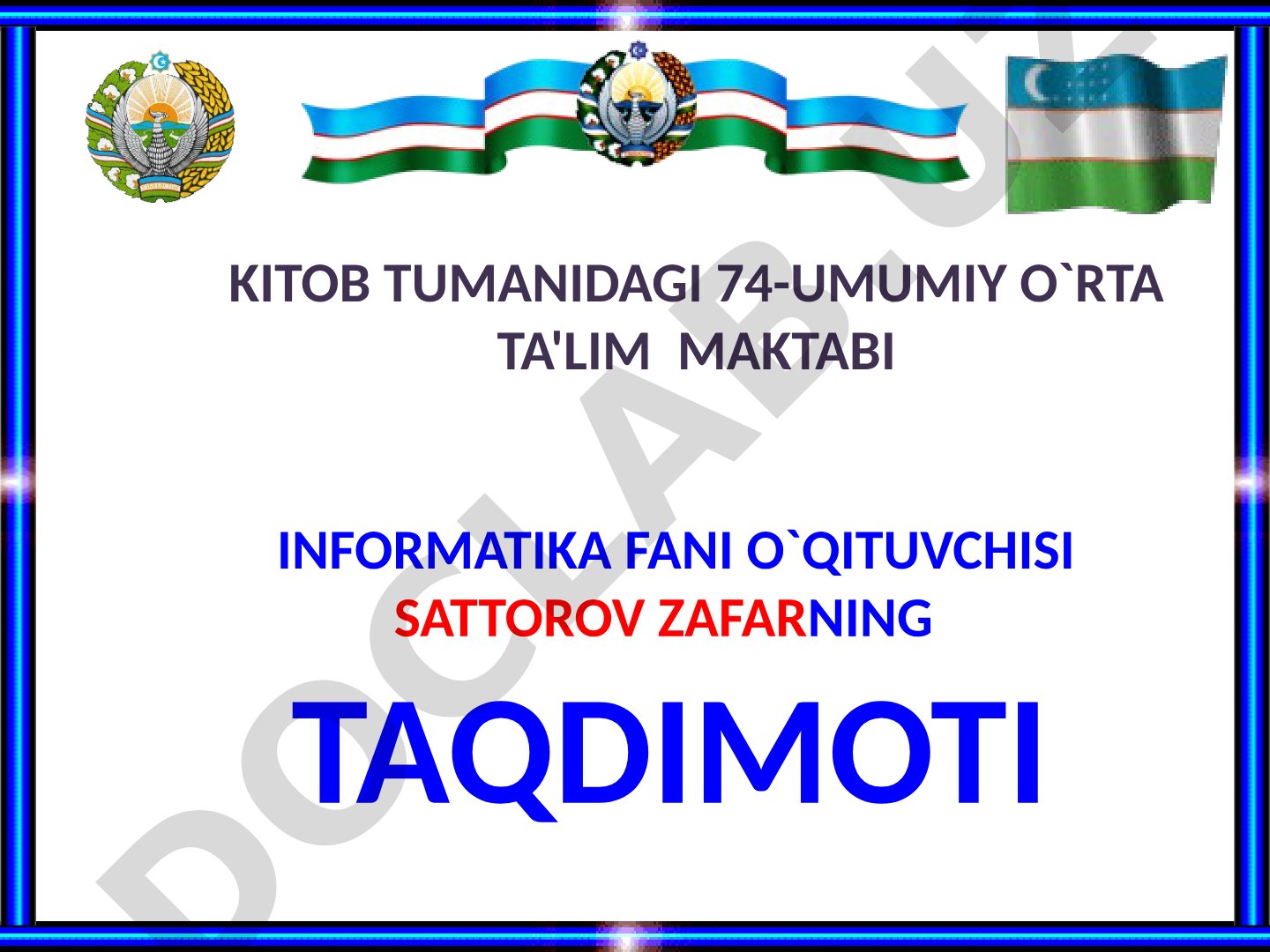 KITOB TUMANIDAGI 74-UMUMIY O`RTA TA'LIM MAKTABI

INFORMATIKA FANI O`QITUVCHISI SATTOROV ZAFARNING

TAQDIMOTI

DOCLAB.UZ